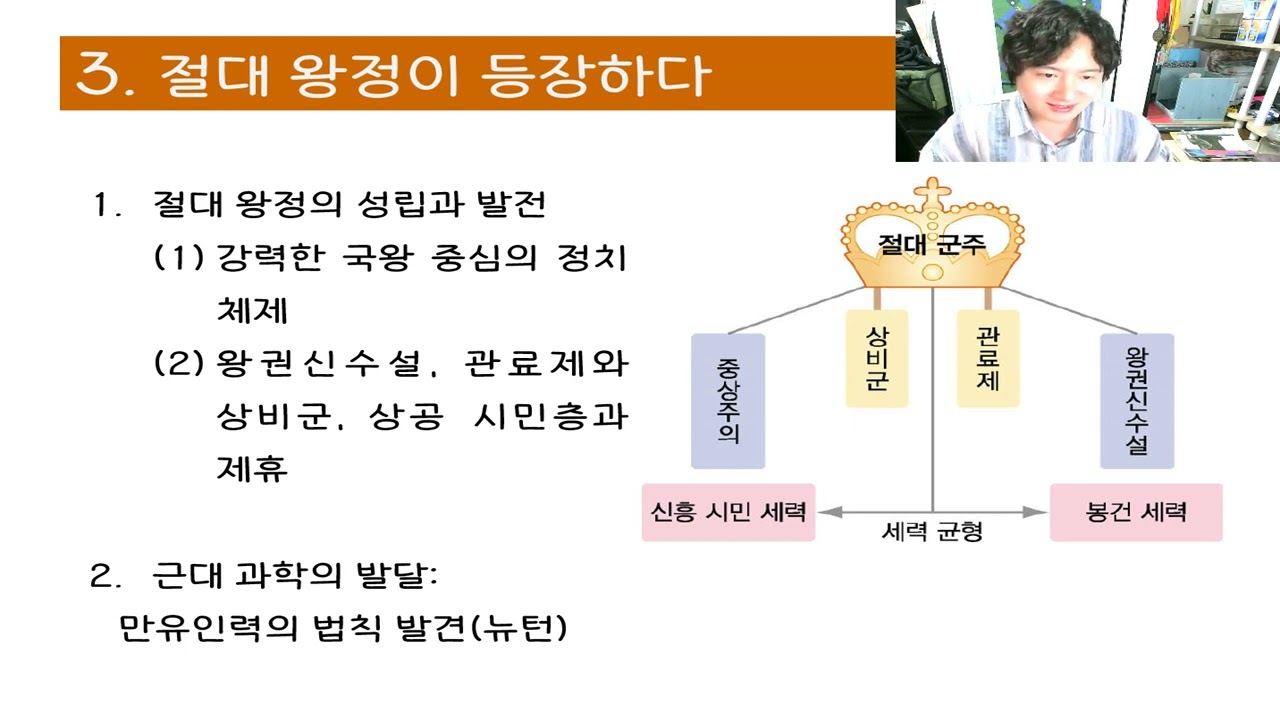 3. 절대 왕정이 등장하다

1. 절대 왕정의 성립과 발전
(1) 강력한 국왕 중심의 정치 체제
(2) 왕권신수설, 관료제와 상비군, 상공 시민층과 제휴

2. 근대 과학의 발달:
만유인력의 법칙 발견(뉴턴)

절대 군주

중상주의

상비군

관료제

왕권신수설

신흥 시민 세력

세력 균형

봉건 세력